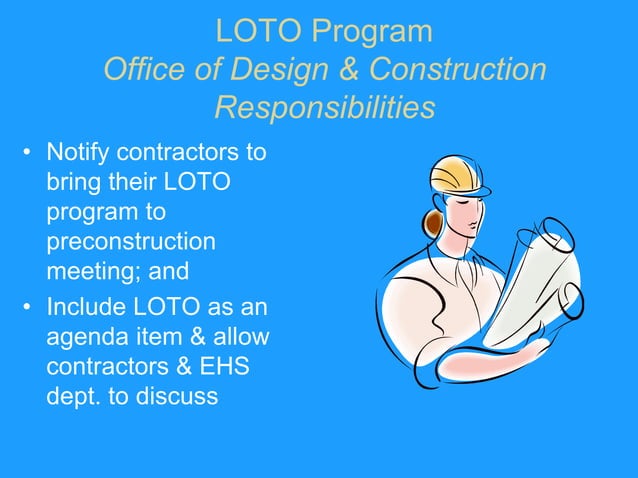 LOTO Program
Office of Design & Construction Responsibilities

• Notify contractors to bring their LOTO program to preconstruction meeting; and
• Include LOTO as an agenda item & allow contractors & EHS dept. to discuss